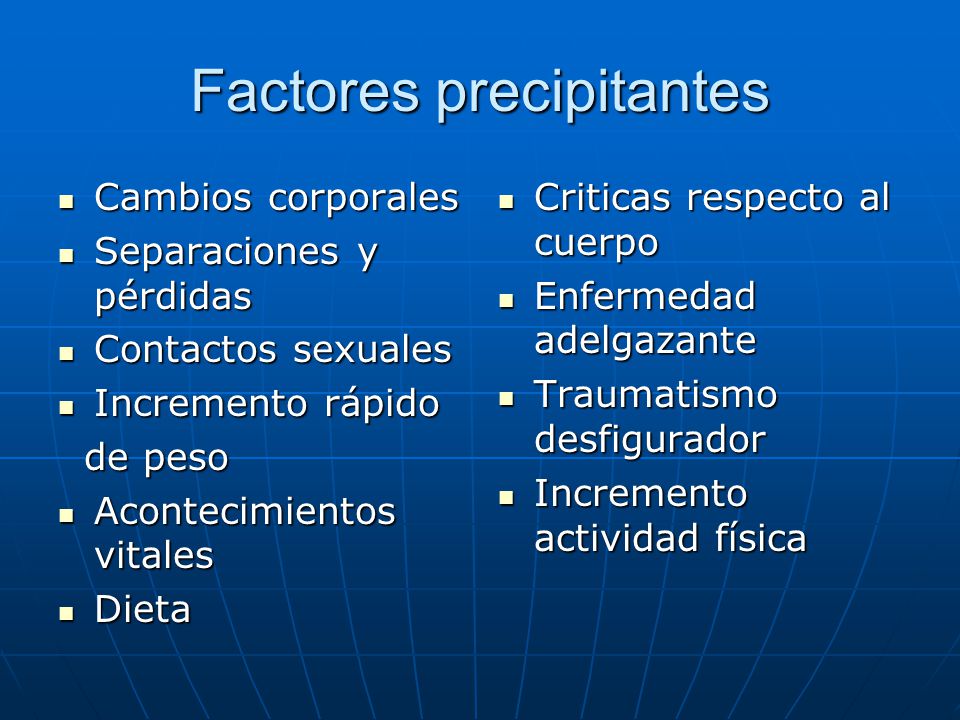 Factores precipitantes

- Cambios corporales
- Separaciones y pérdidas
- Contactos sexuales
- Incremento rápido de peso
- Acontecimientos vitales
- Dieta

- Criticas respecto al cuerpo
- Enfermedad adelgazante
- Traumatismo desfigurador
- Incremento actividad física